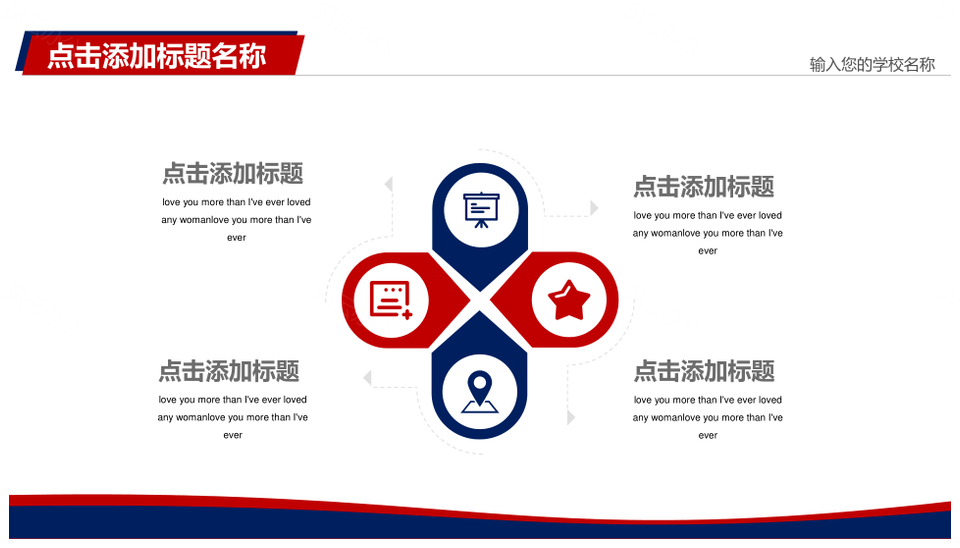 点击添加标题名称

输入您的学校名称

点击添加标题
love you more than I've ever loved any womanlove you more than I've ever

点击添加标题
love you more than I've ever loved any womanlove you more than I've ever

点击添加标题
love you more than I've ever loved any womanlove you more than I've ever

点击添加标题
love you more than I've ever loved any womanlove you more than I've ever